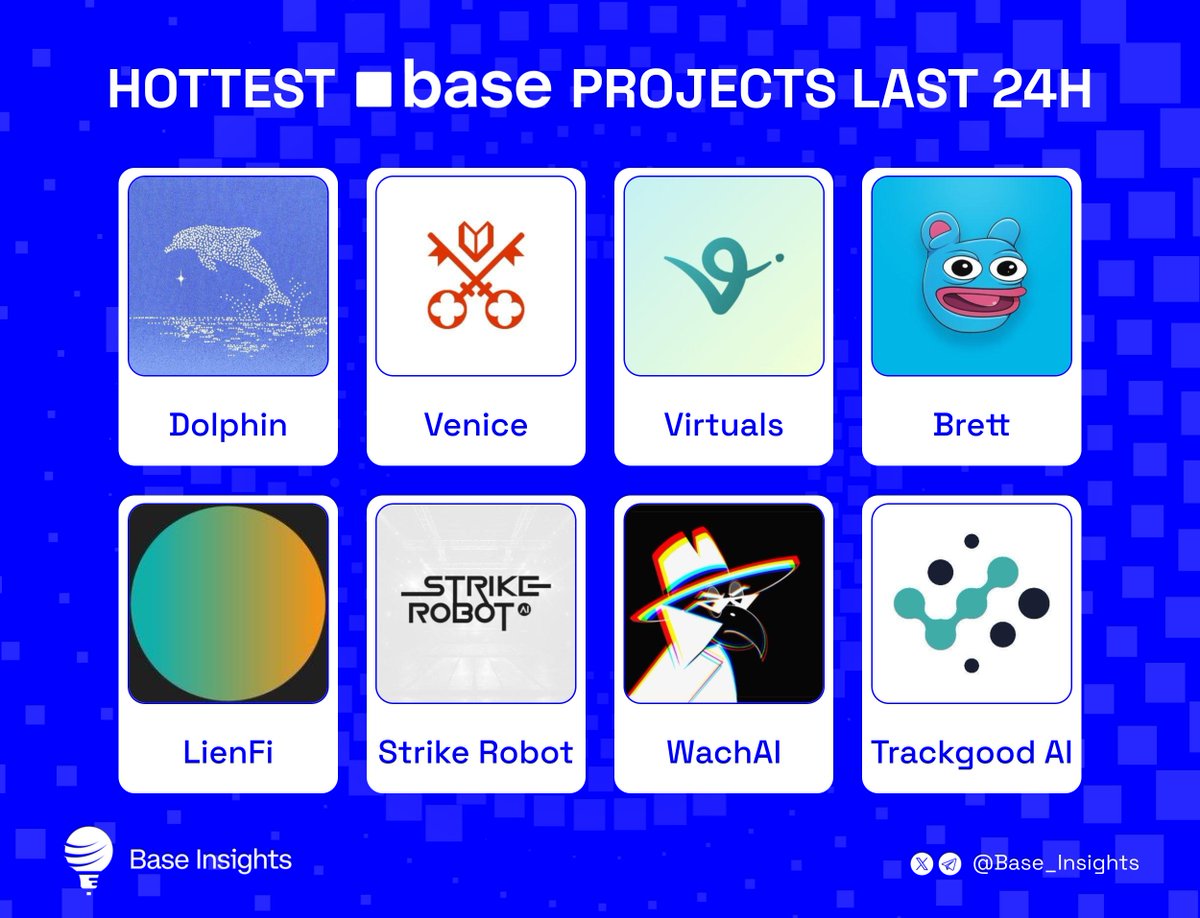 HOTTEST base PROJECTS LAST 24H

Dolphin

Venice

Virtuals

Brett

LienFi

STRIKE ROBOT AI

Strike Robot

WachAI

Trackgood AI

Base Insights

@Base_Insights